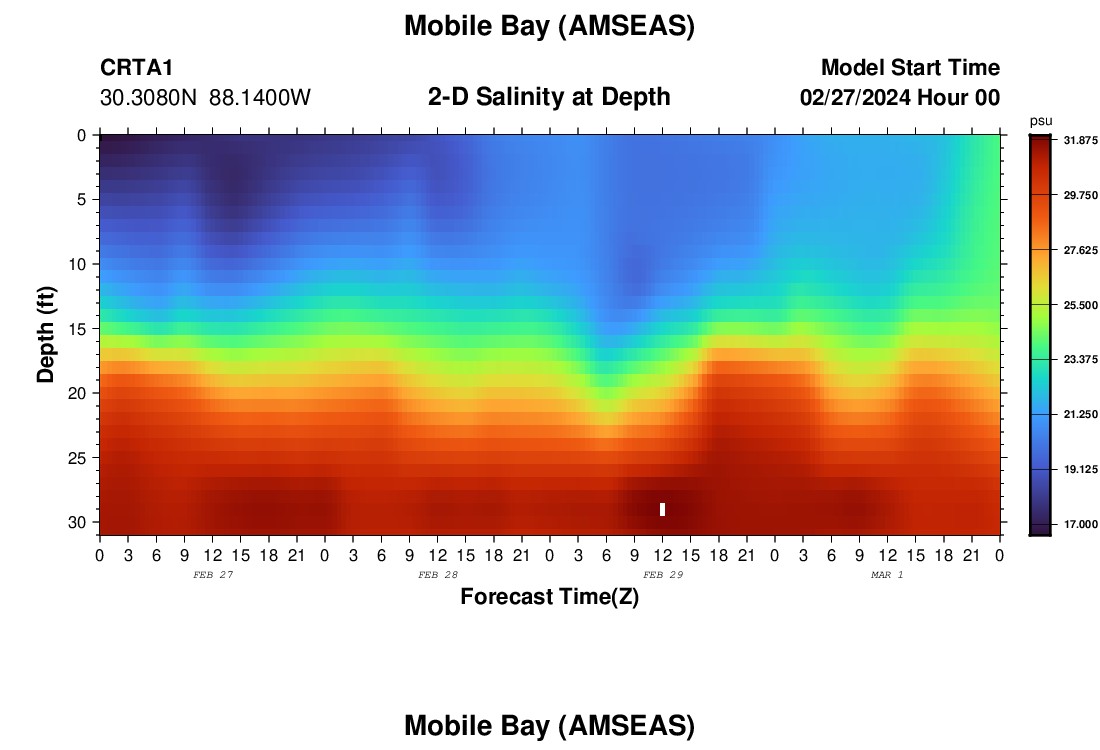 Mobile Bay (AMSEAS)

CRTA1
30.3080N 88.1400W

2-D Salinity at Depth

Model Start Time
02/27/2024 Hour 00

psu
31.875
29.750
27.625
25.500
23.375
21.250
19.125
17.000

Depth (ft)
0
5
10
15
20
25
30

0 3 6 9 12 15 18 21 0 3 6 9 12 15 18 21 0 3 6 9 12 15 18 21 0 3 6 9 12 15 18 21 0
FEB 27 FEB 28 FEB 29 MAR 1
Forecast Time(Z)

Mobile Bay (AMSEAS)